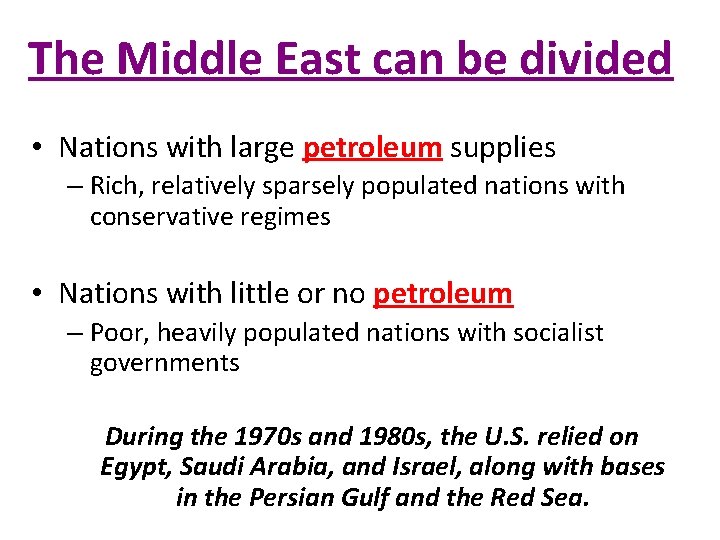 The Middle East can be divided

• Nations with large petroleum supplies
– Rich, relatively sparsely populated nations with conservative regimes

• Nations with little or no petroleum
– Poor, heavily populated nations with socialist governments

During the 1970s and 1980s, the U.S. relied on Egypt, Saudi Arabia, and Israel, along with bases in the Persian Gulf and the Red Sea.